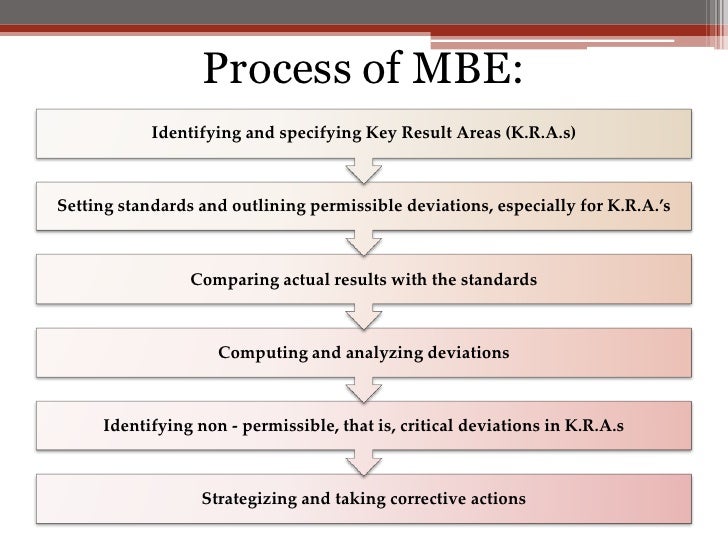 Process of MBE:

Identifying and specifying Key Result Areas (K.R.A.s)

Setting standards and outlining permissible deviations, especially for K.R.A.'s

Comparing actual results with the standards

Computing and analyzing deviations

Identifying non - permissible, that is, critical deviations in K.R.A.s

Strategizing and taking corrective actions